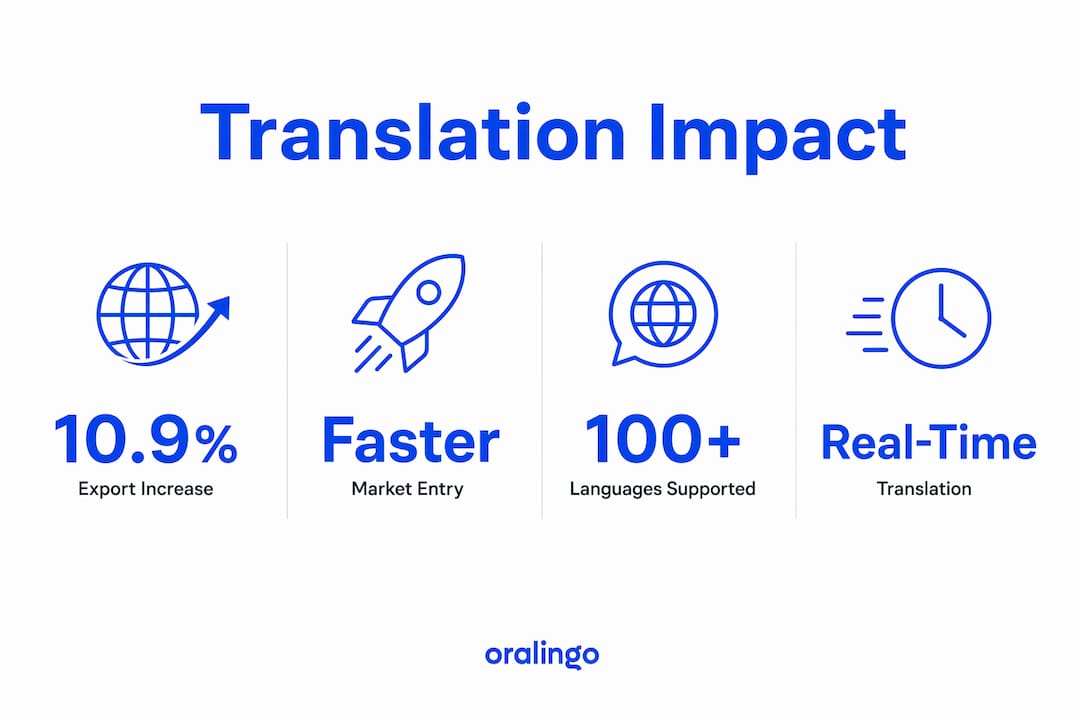 Translation Impact

10.9%
Export Increase

Faster
Market Entry

100+
Languages Supported

Real-Time
Translation

oralingo